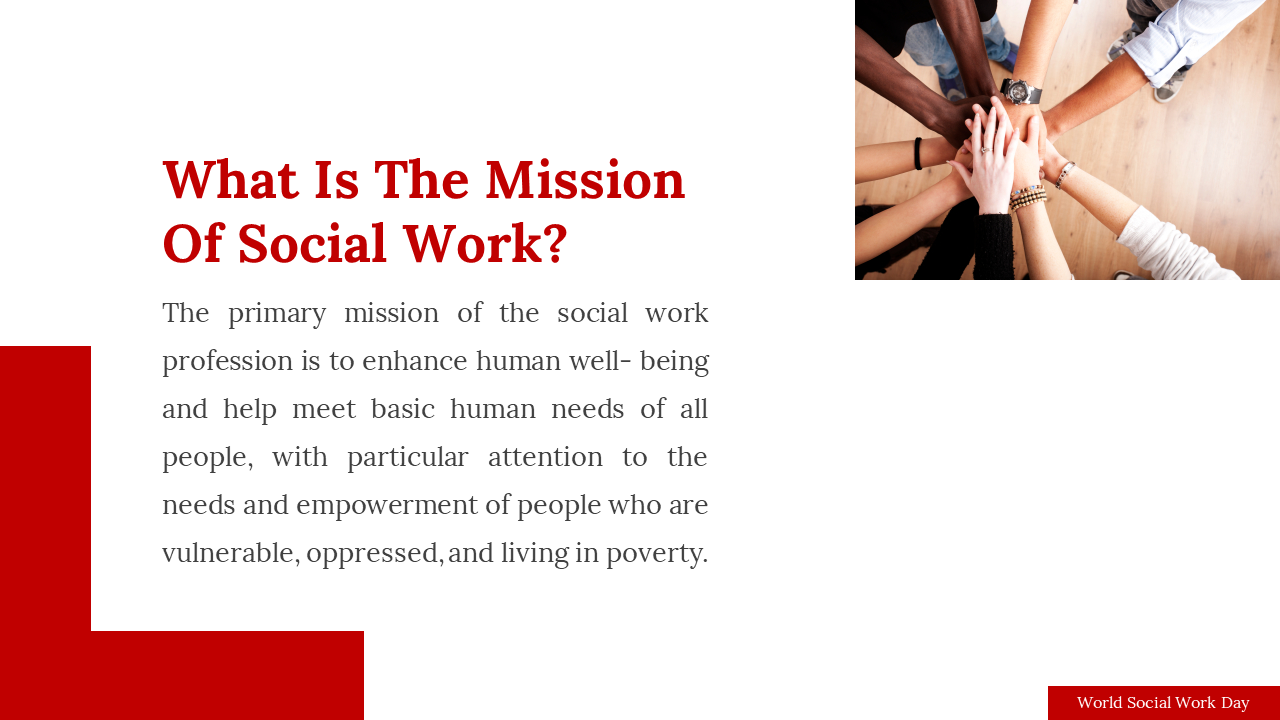 What Is The Mission Of Social Work?

The primary mission of the social work profession is to enhance human well- being and help meet basic human needs of all people, with particular attention to the needs and empowerment of people who are vulnerable, oppressed, and living in poverty.

World Social Work Day